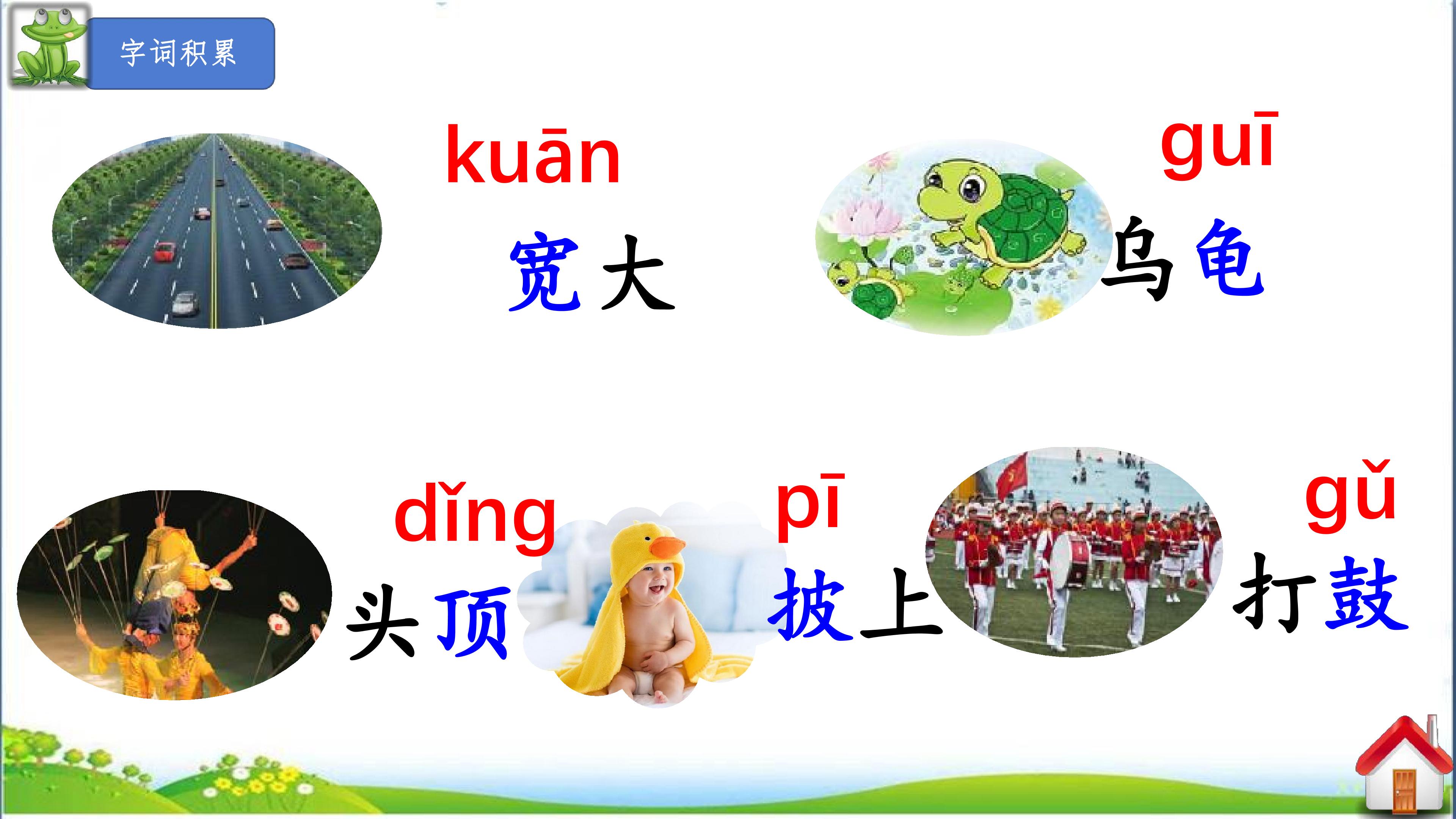 字词积累

kuān
宽大

guī
乌龟

dǐng
头顶

pī
披上

gǔ
打鼓